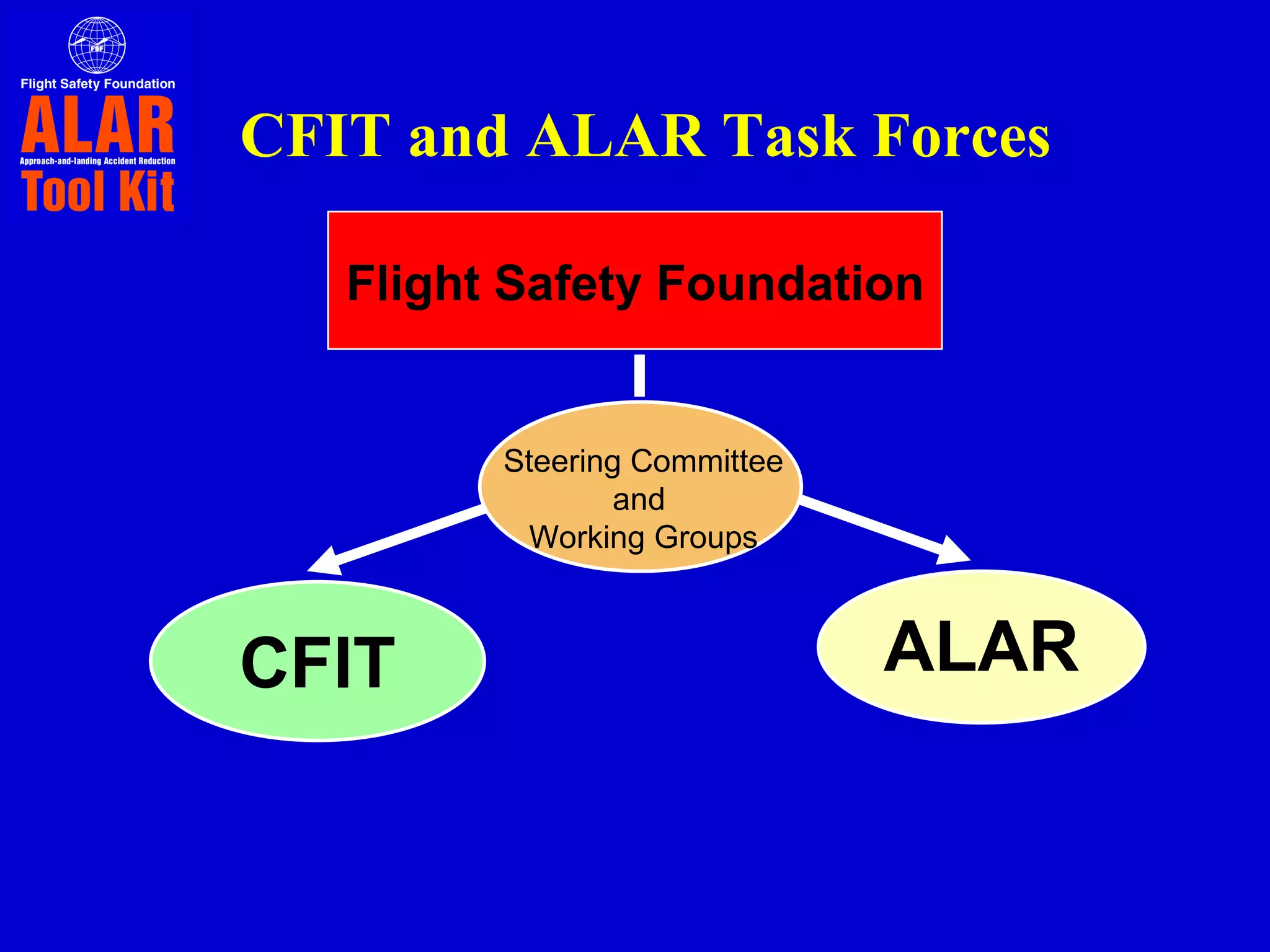 FSF

Flight Safety Foundation

ALAR

Approach-and-landing Accident Reduction

Tool Kit

CFIT and ALAR Task Forces

Flight Safety Foundation

Steering Committee and Working Groups

CFIT

ALAR